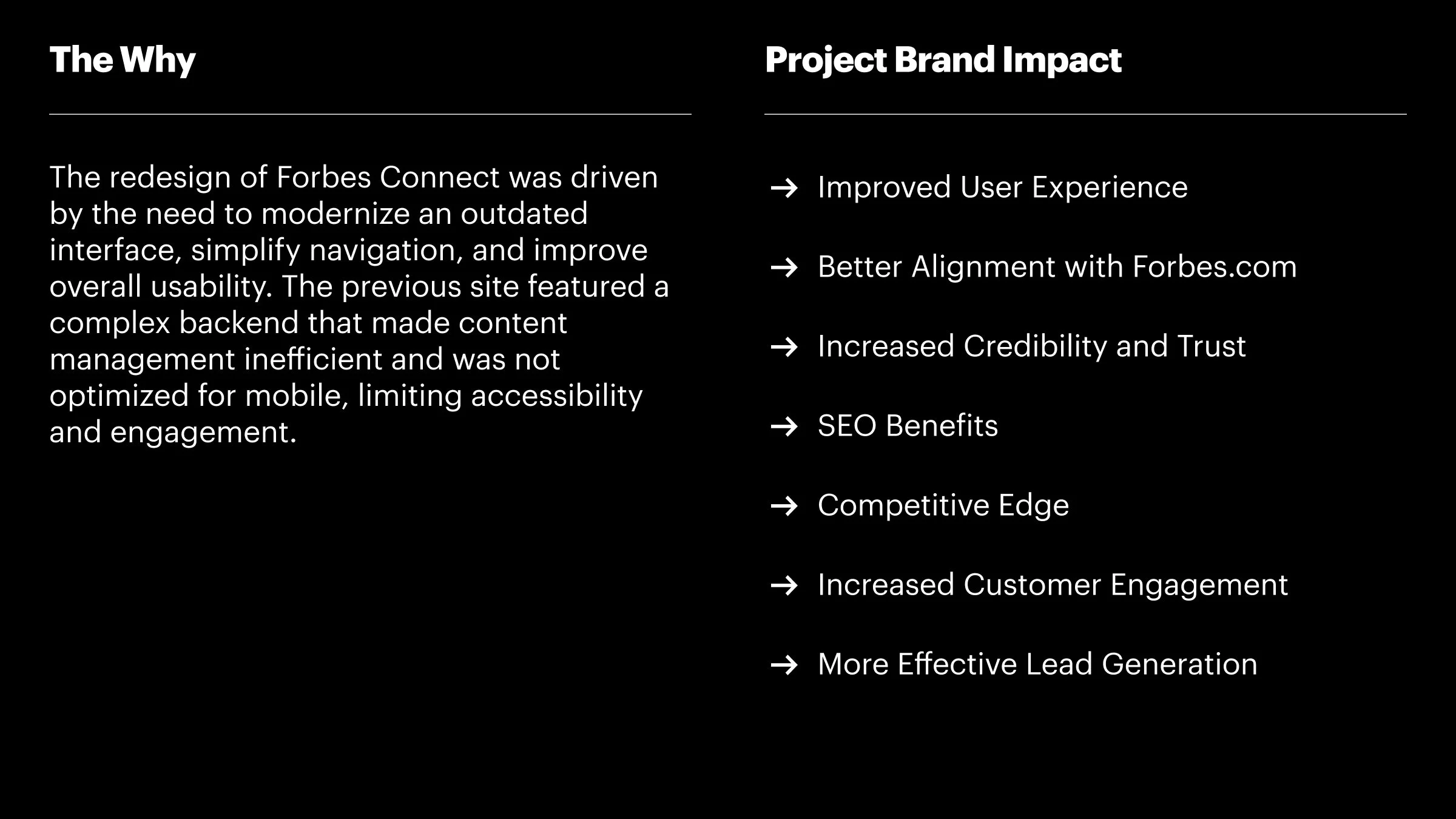 The Why

The redesign of Forbes Connect was driven by the need to modernize an outdated interface, simplify navigation, and improve overall usability. The previous site featured a complex backend that made content management inefficient and was not optimized for mobile, limiting accessibility and engagement.

Project Brand Impact

→ Improved User Experience

→ Better Alignment with Forbes.com

→ Increased Credibility and Trust

→ SEO Benefits

→ Competitive Edge

→ Increased Customer Engagement

→ More Effective Lead Generation